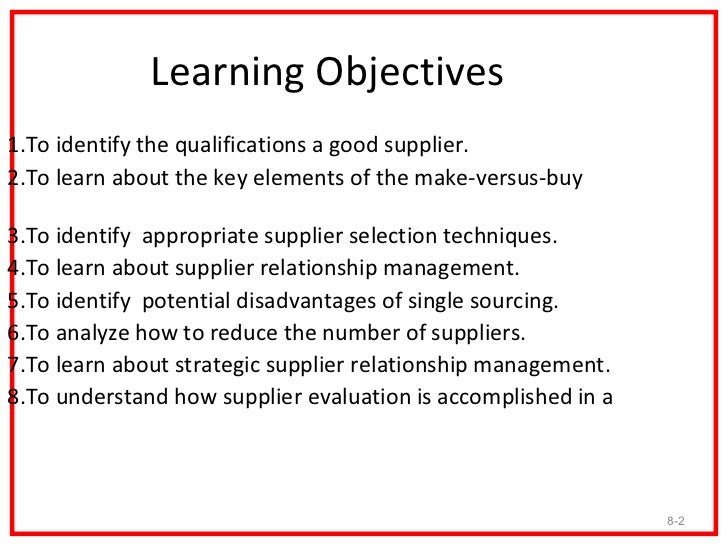 Learning Objectives

1.To identify the qualifications a good supplier.
2.To learn about the key elements of the make-versus-buy

3.To identify appropriate supplier selection techniques.
4.To learn about supplier relationship management.
5.To identify potential disadvantages of single sourcing.
6.To analyze how to reduce the number of suppliers.
7.To learn about strategic supplier relationship management.
8.To understand how supplier evaluation is accomplished in a

8-2